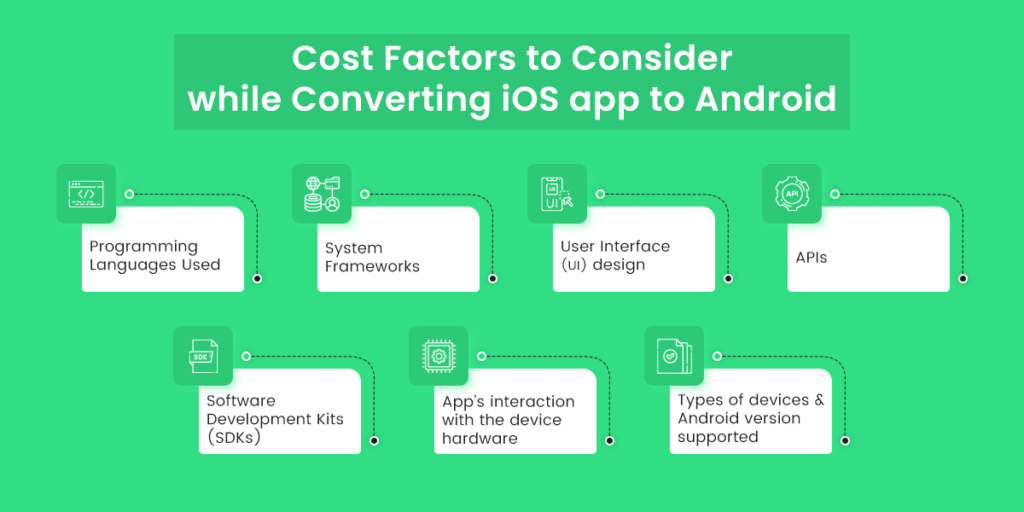 Cost Factors to Consider while Converting iOS app to Android

</>

Programming Languages Used

System Frameworks

UI

User Interface (UI) design

API

APIs

SDK

Software Development Kits (SDKs)

App's interaction with the device hardware

Types of devices & Android version supported